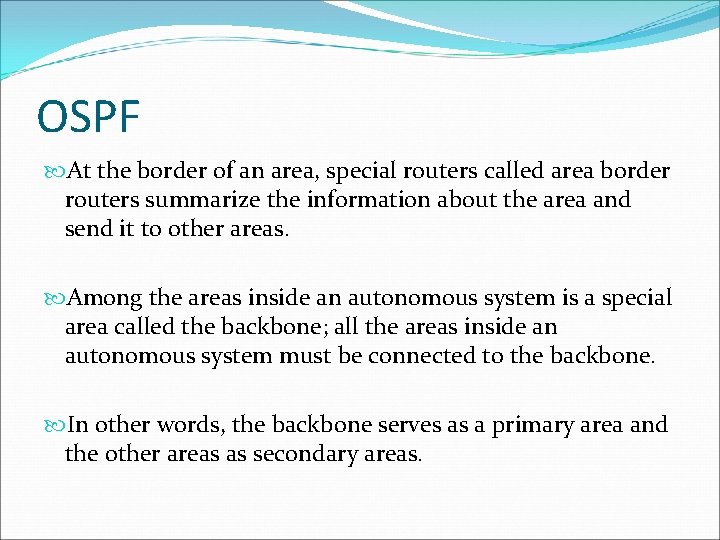 OSPF

At the border of an area, special routers called area border routers summarize the information about the area and send it to other areas.

Among the areas inside an autonomous system is a special area called the backbone; all the areas inside an autonomous system must be connected to the backbone.

In other words, the backbone serves as a primary area and the other areas as secondary areas.